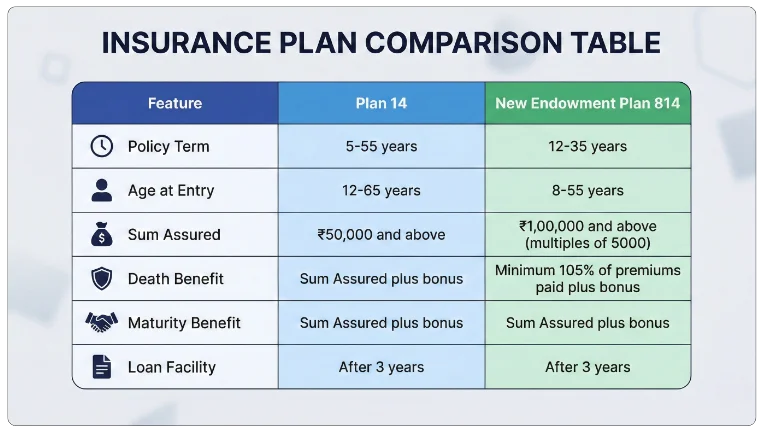 INSURANCE PLAN COMPARISON TABLE

| Feature | Plan 14 | New Endowment Plan 814 |
|---|---|---|
| Policy Term | 5-55 years | 12-35 years |
| Age at Entry | 12-65 years | 8-55 years |
| Sum Assured | ₹50,000 and above | ₹1,00,000 and above (multiples of 5000) |
| Death Benefit | Sum Assured plus bonus | Minimum 105% of premiums paid plus bonus |
| Maturity Benefit | Sum Assured plus bonus | Sum Assured plus bonus |
| Loan Facility | After 3 years | After 3 years |